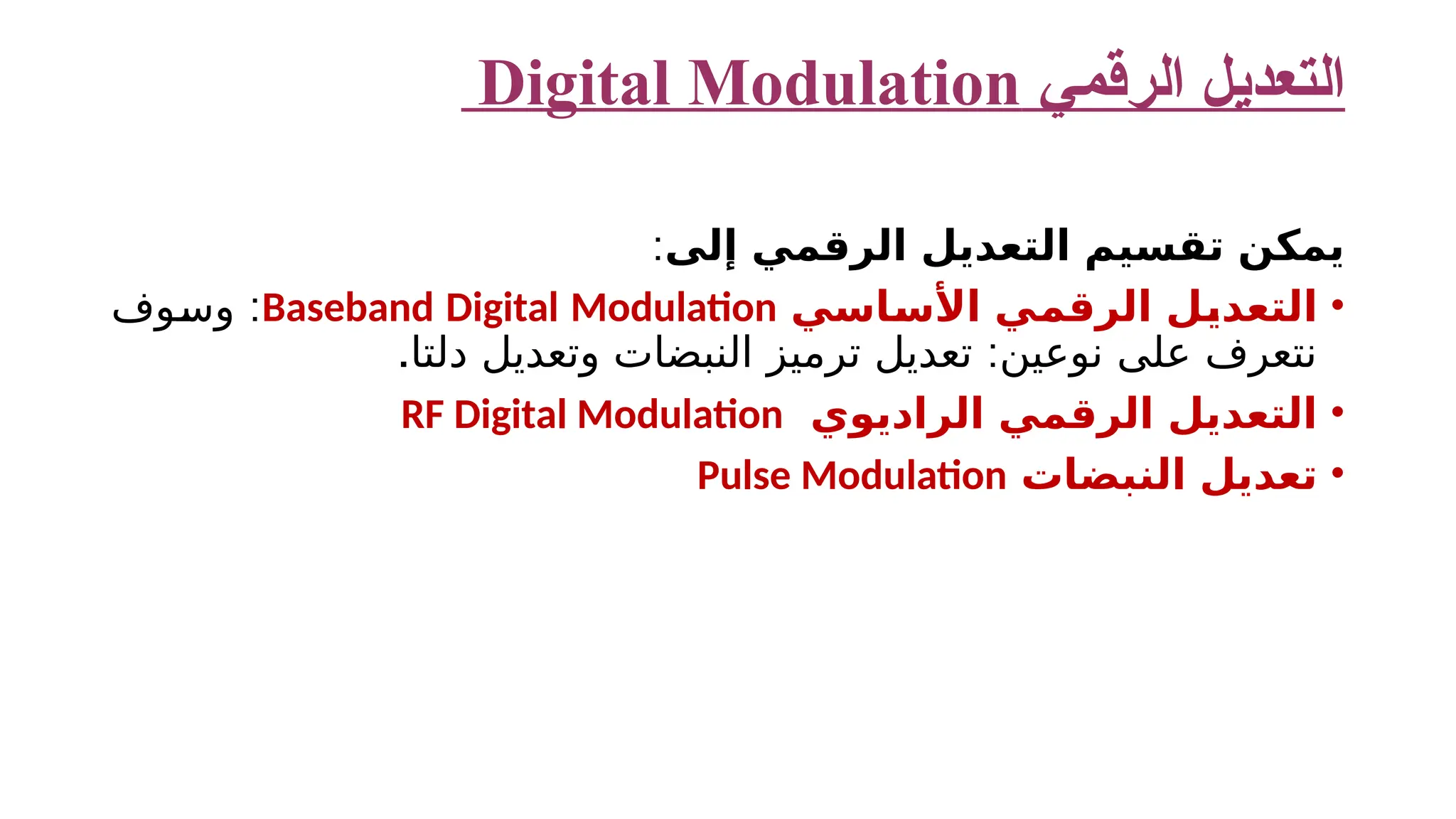 التعديل الرقمي Digital Modulation

يمكن تقسيم التعديل الرقمي إلى:

• التعديل الرقمي الأساسي Baseband Digital Modulation: وسوف نتعرف على نوعين: تعديل ترميز النبضات وتعديل دلتا.

• التعديل الرقمي الراديوي RF Digital Modulation

• تعديل النبضات Pulse Modulation